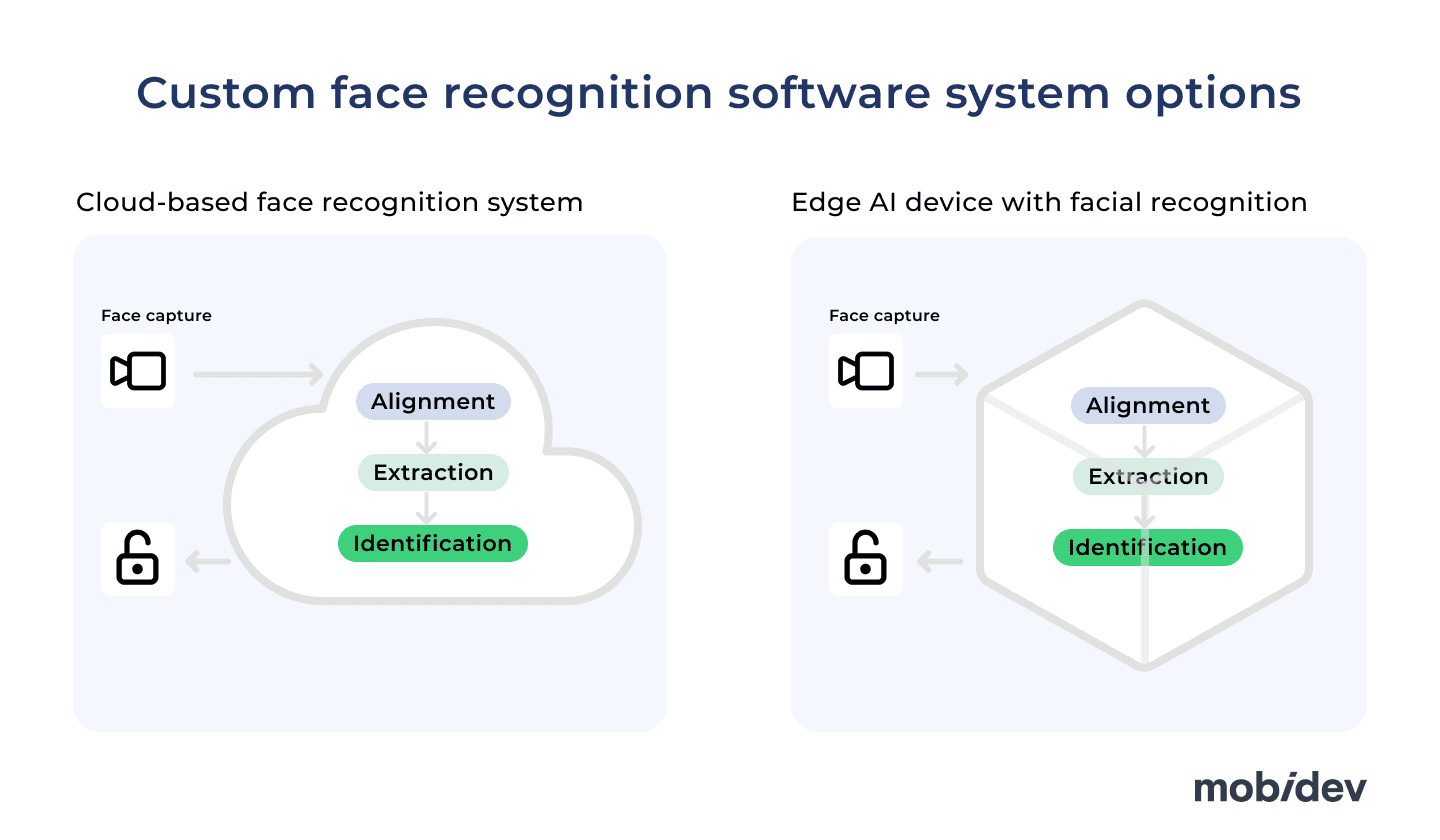 Custom face recognition software system options

Cloud-based face recognition system

Face capture

Alignment

Extraction

Identification

Edge AI device with facial recognition

Face capture

Alignment

Extraction

Identification

mobidev